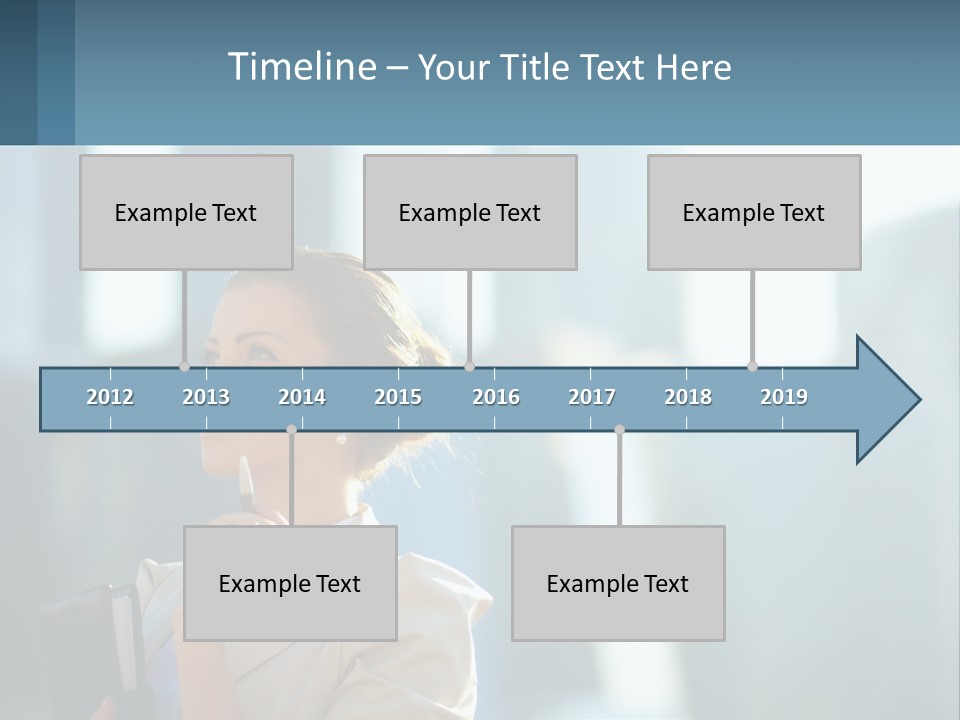 Timeline – Your Title Text Here

Example Text

Example Text

Example Text

2012 2013 2014 2015 2016 2017 2018 2019

Example Text

Example Text